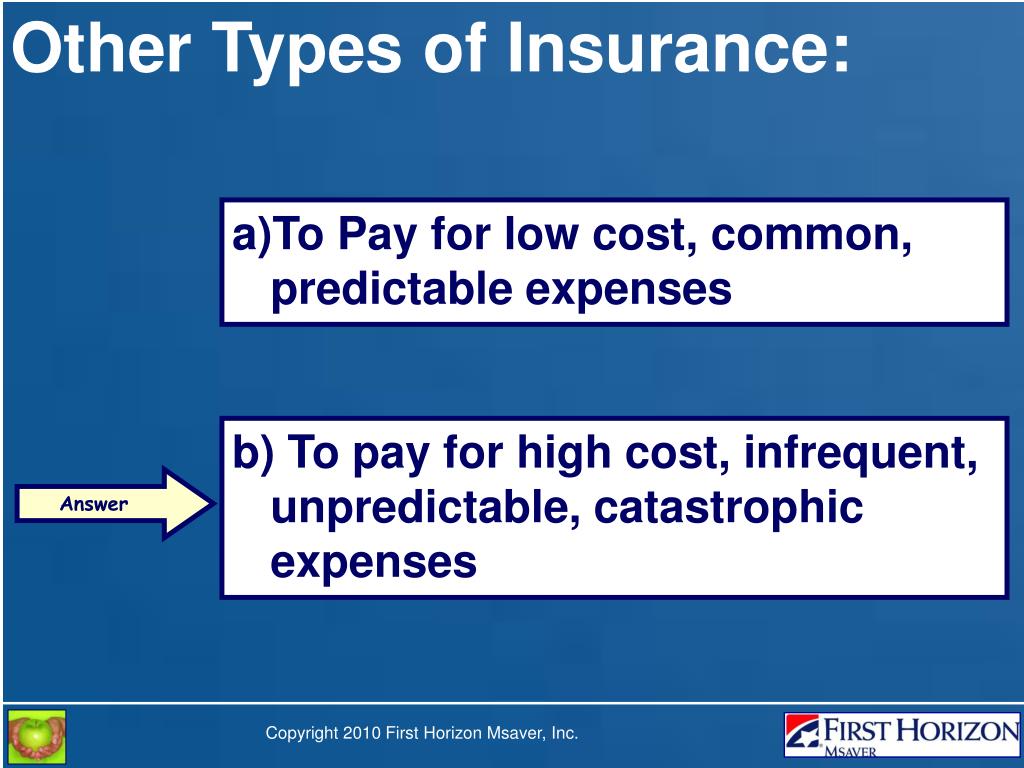 Other Types of Insurance:

a)To Pay for low cost, common, predictable expenses

Answer

b) To pay for high cost, infrequent, unpredictable, catastrophic expenses

Copyright 2010 First Horizon Msaver, Inc.

FIRST HORIZON MSAVER